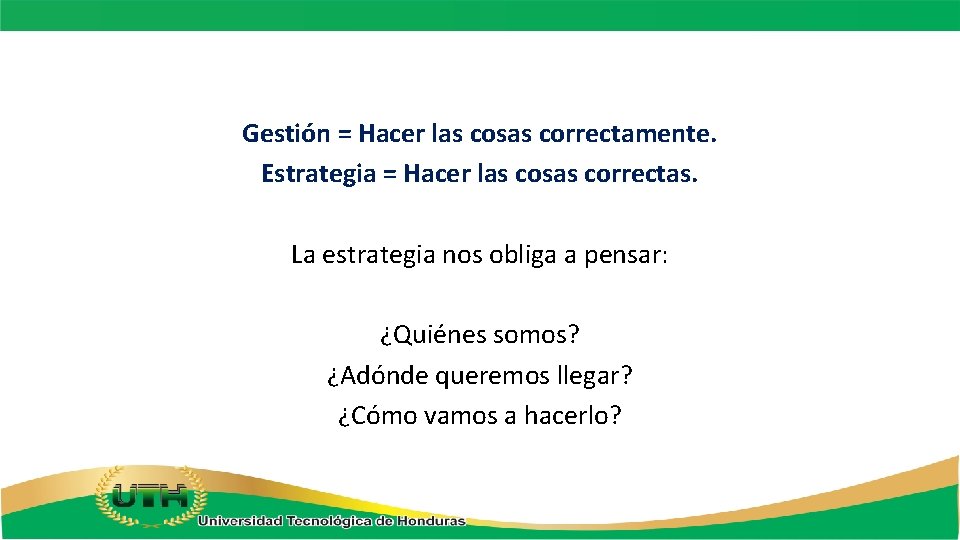 Gestión = Hacer las cosas correctamente.
Estrategia = Hacer las cosas correctas.

La estrategia nos obliga a pensar:

¿Quiénes somos?
¿Adónde queremos llegar?
¿Cómo vamos a hacerlo?

UTH
Universidad Tecnológica de Honduras